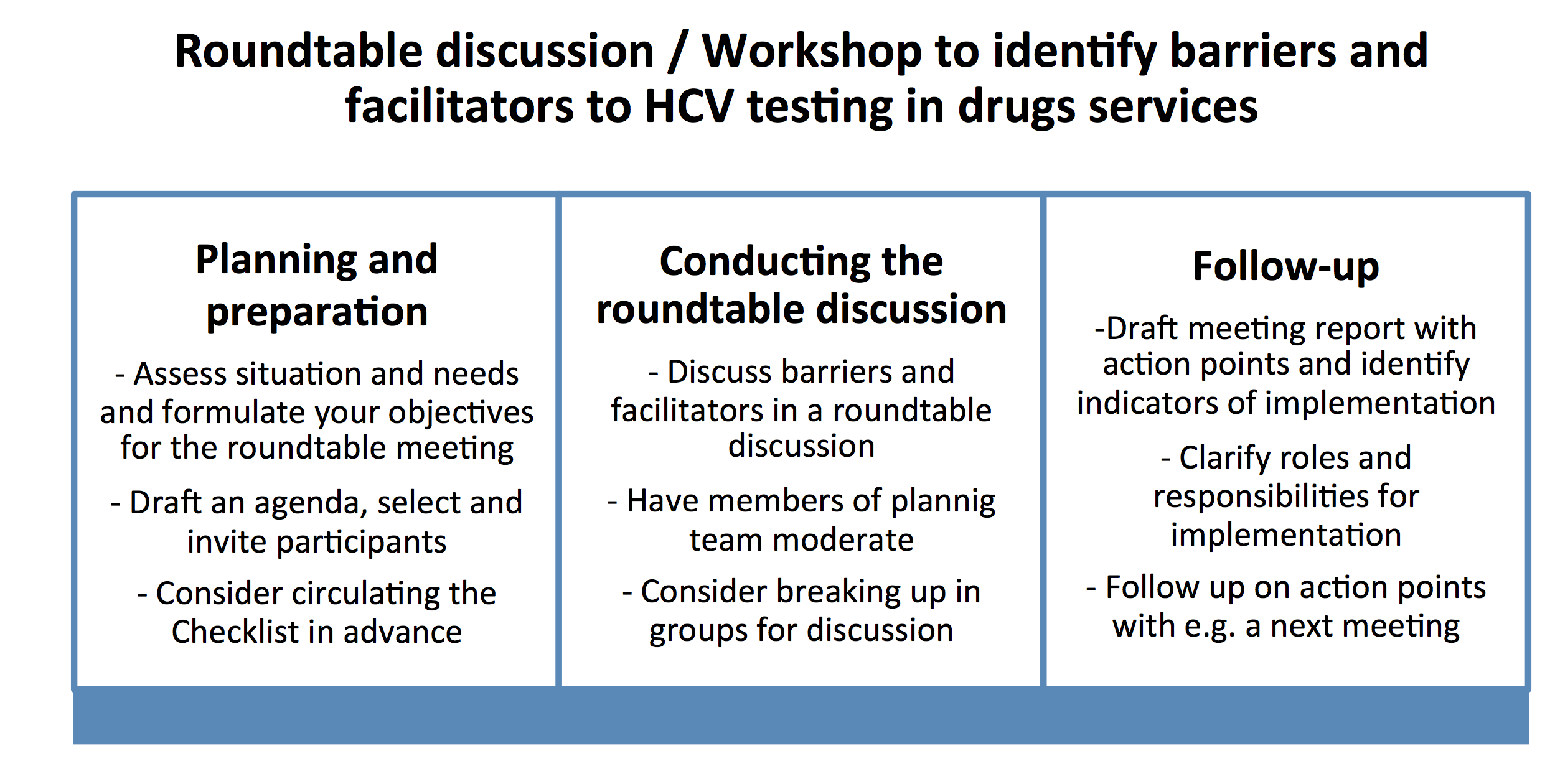 Roundtable discussion / Workshop to identify barriers and facilitators to HCV testing in drugs services

Planning and preparation

- Assess situation and needs and formulate your objectives for the roundtable meeting

- Draft an agenda, select and invite participants

- Consider circulating the Checklist in advance

Conducting the roundtable discussion

- Discuss barriers and facilitators in a roundtable discussion

- Have members of plannig team moderate

- Consider breaking up in groups for discussion

Follow-up

-Draft meeting report with action points and identify indicators of implementation

- Clarify roles and responsibilities for implementation

- Follow up on action points with e.g. a next meeting